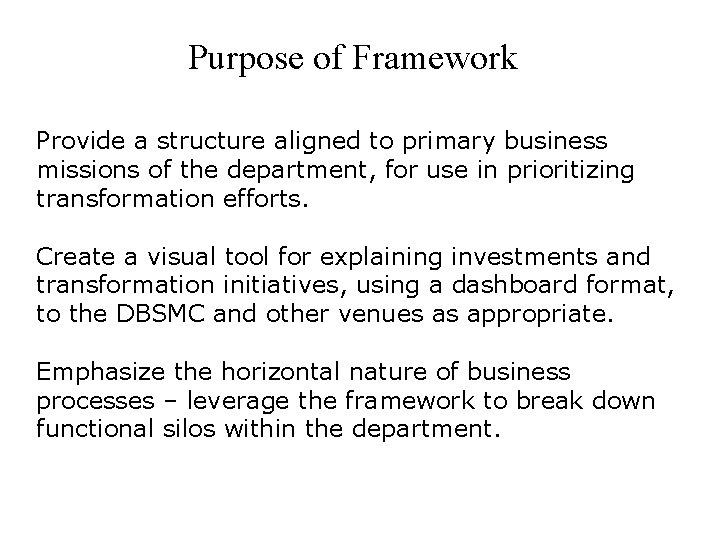 Purpose of Framework

Provide a structure aligned to primary business missions of the department, for use in prioritizing transformation efforts.

Create a visual tool for explaining investments and transformation initiatives, using a dashboard format, to the DBSMC and other venues as appropriate.

Emphasize the horizontal nature of business processes – leverage the framework to break down functional silos within the department.